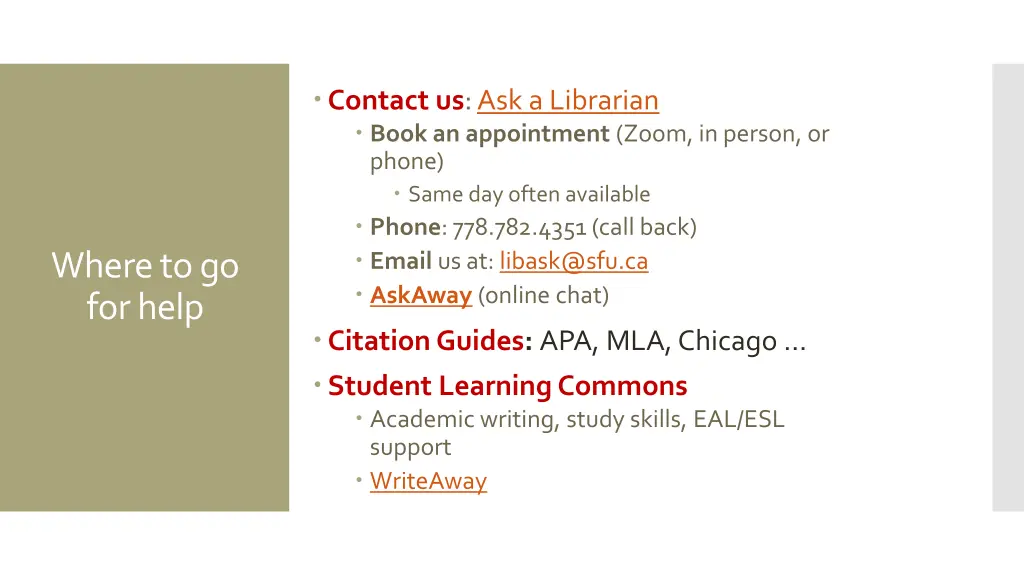 Where to go for help

Contact us: Ask a Librarian
Book an appointment (Zoom, in person, or phone)
Same day often available
Phone: 778.782.4351 (call back)
Email us at: libask@sfu.ca
AskAway (online chat)

Citation Guides: APA, MLA, Chicago …

Student Learning Commons
Academic writing, study skills, EAL/ESL support
WriteAway